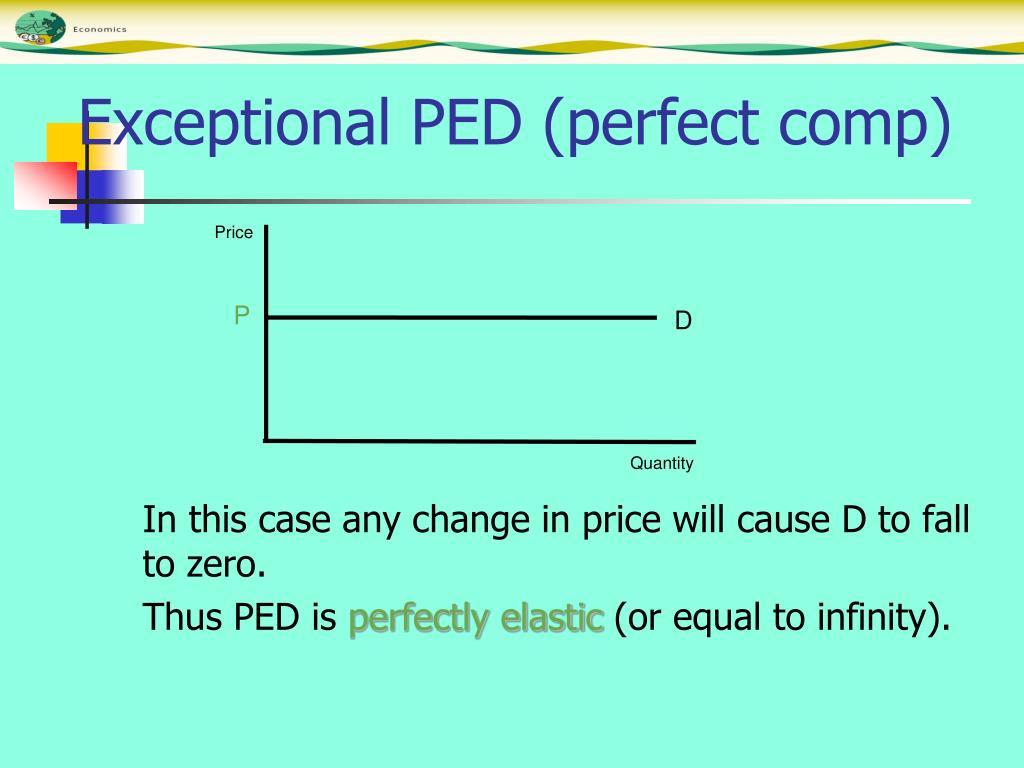 Economics

Exceptional PED (perfect comp)

Price

P

D

Quantity

In this case any change in price will cause D to fall to zero.

Thus PED is perfectly elastic (or equal to infinity).